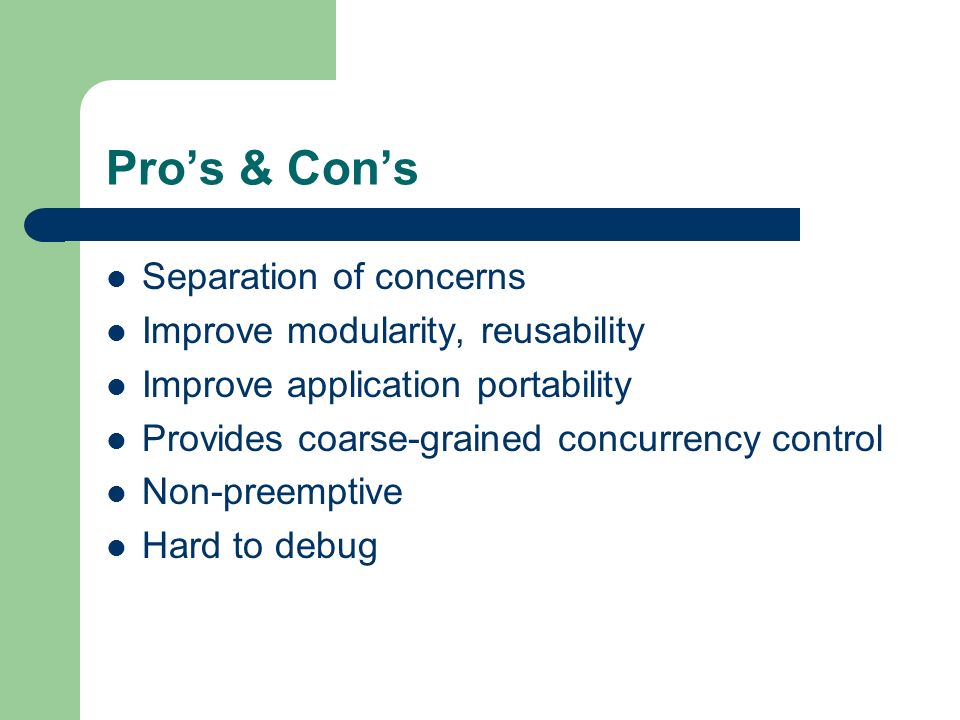 Pro’s & Con’s

- Separation of concerns
- Improve modularity, reusability
- Improve application portability
- Provides coarse-grained concurrency control
- Non-preemptive
- Hard to debug